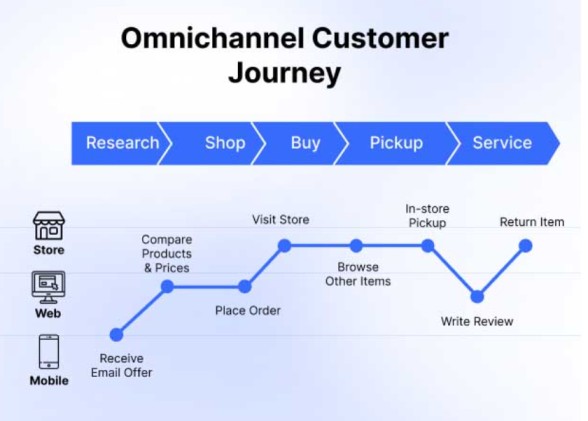 Omnichannel Customer Journey

Research
Shop
Buy
Pickup
Service

Store
Web
Mobile

Receive Email Offer
Compare Products & Prices
Place Order
Visit Store
Browse Other Items
In-store Pickup
Write Review
Return Item